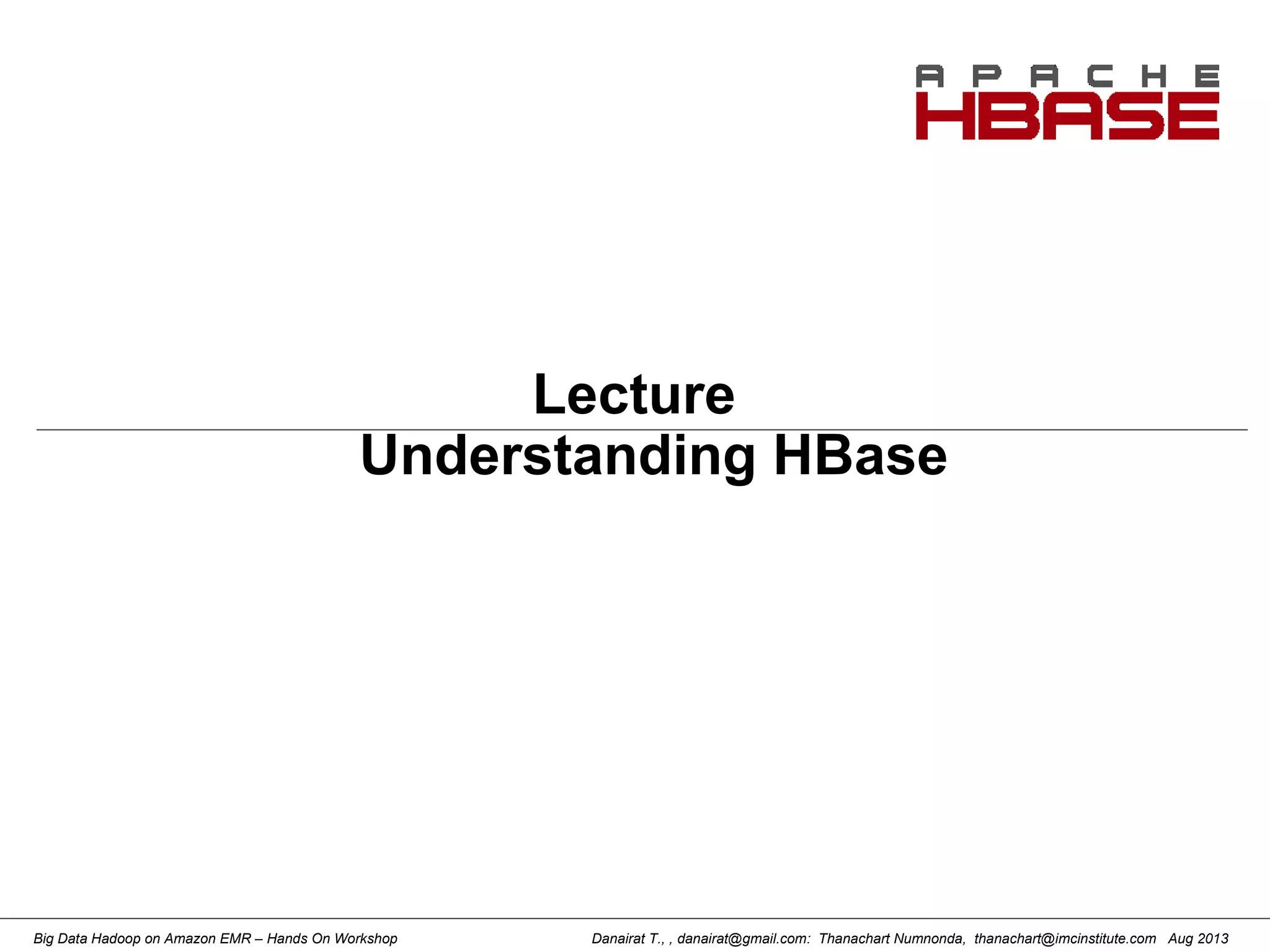 APACHE
HBASE

Lecture
Understanding HBase

Big Data Hadoop on Amazon EMR – Hands On Workshop

Danairat T., , danairat@gmail.com: Thanachart Numnonda, thanachart@imcinstitute.com Aug 2013